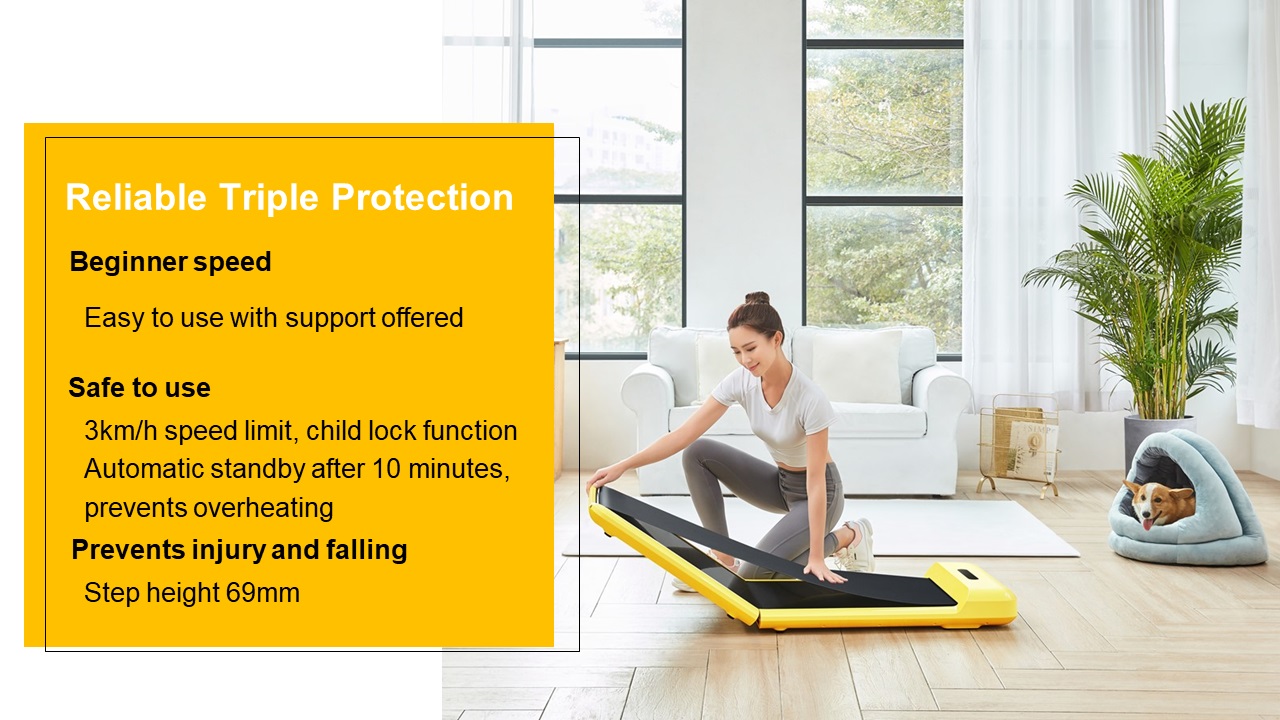 Reliable Triple Protection

Beginner speed

Easy to use with support offered

Safe to use

3km/h speed limit, child lock function
Automatic standby after 10 minutes, prevents overheating

Prevents injury and falling

Step height 69mm